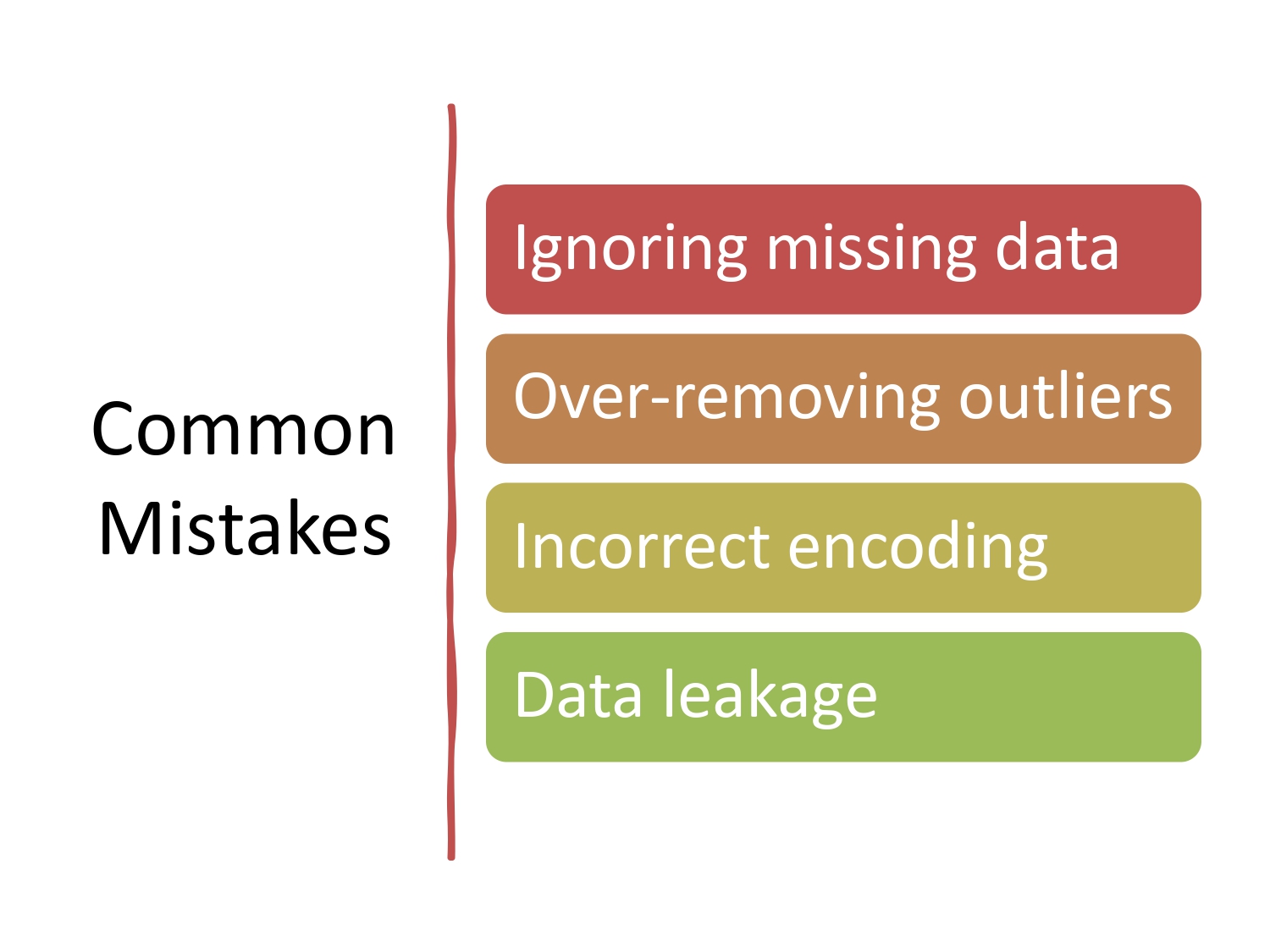 Common Mistakes

Ignoring missing data

Over-removing outliers

Incorrect encoding

Data leakage